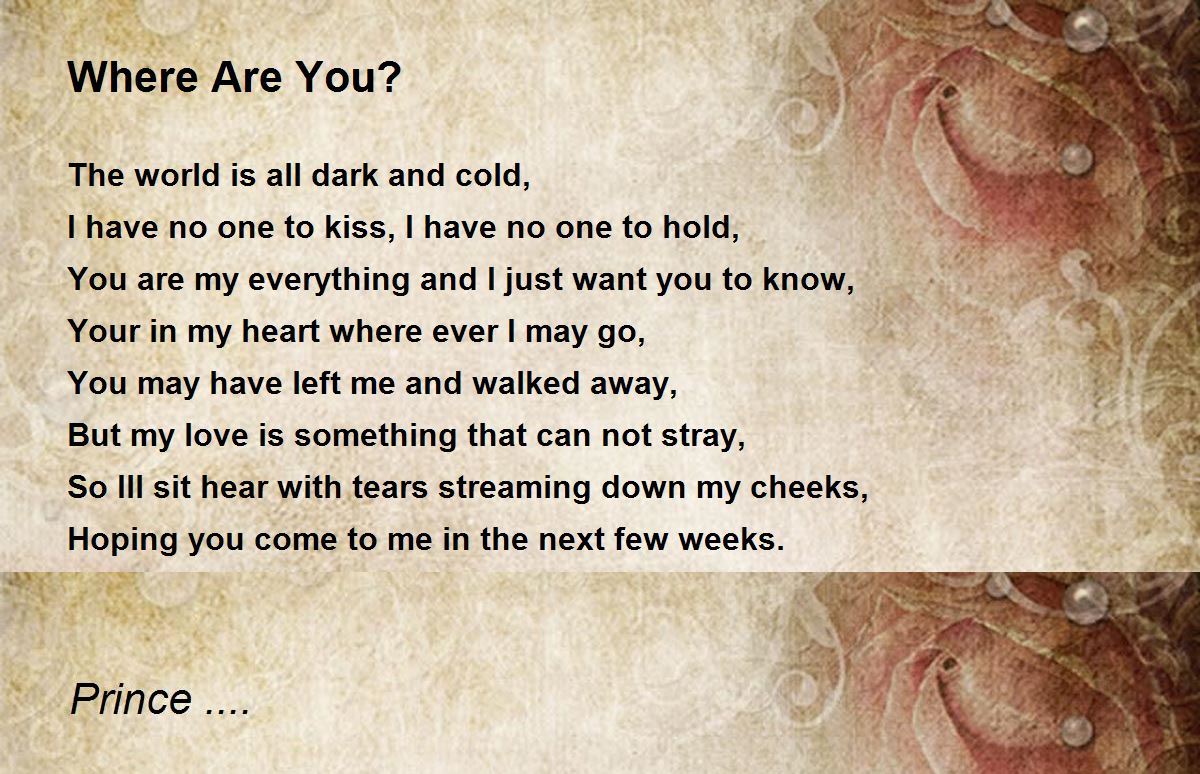 Where Are You?

The world is all dark and cold,
I have no one to kiss, I have no one to hold,
You are my everything and I just want you to know,
Your in my heart where ever I may go,
You may have left me and walked away,
But my love is something that can not stray,
So Ill sit hear with tears streaming down my cheeks,
Hoping you come to me in the next few weeks.

Prince ....